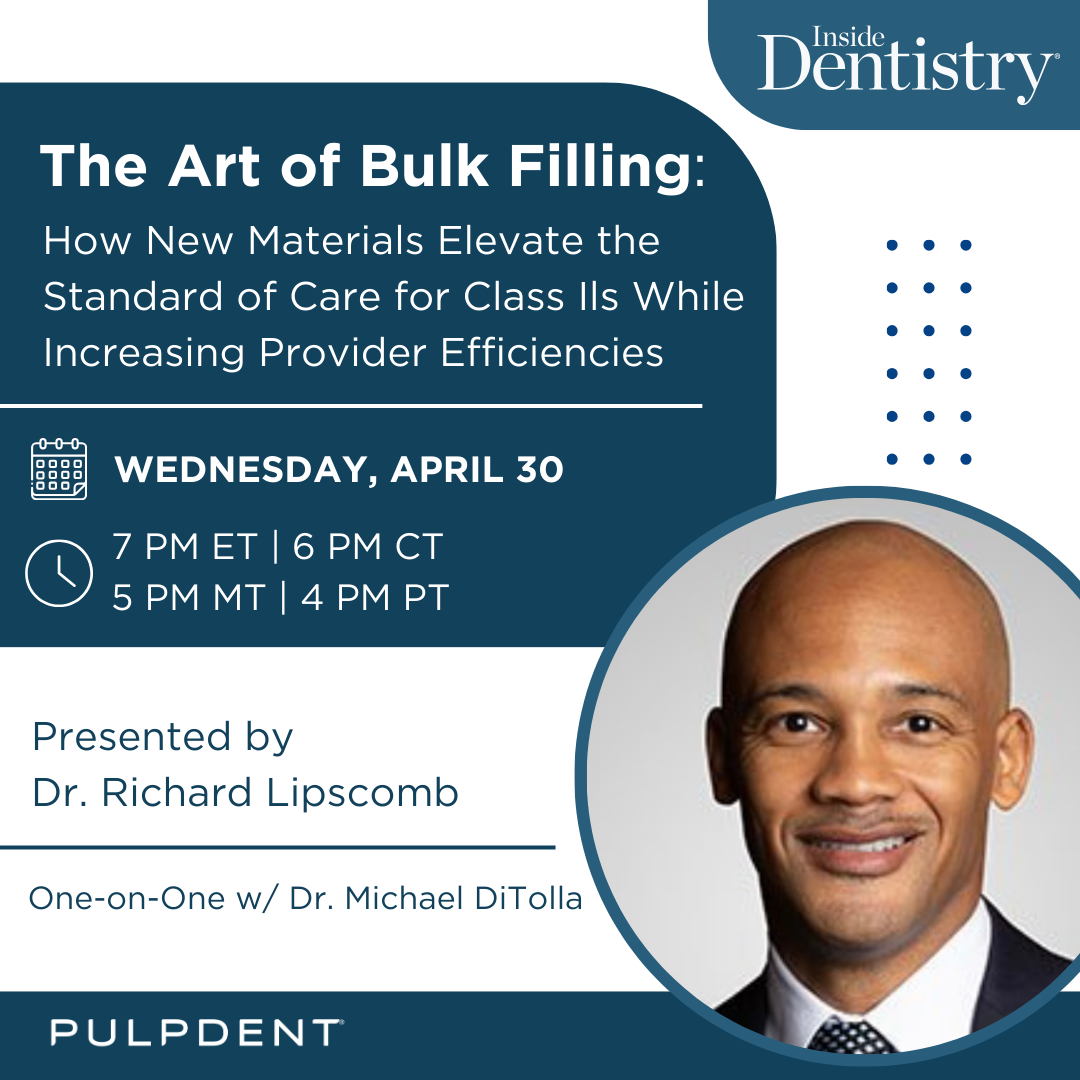 Inside Dentistry®

The Art of Bulk Filling:

How New Materials Elevate the Standard of Care for Class IIs While Increasing Provider Efficiencies

WEDNESDAY, APRIL 30

7 PM ET | 6 PM CT
5 PM MT | 4 PM PT

Presented by
Dr. Richard Lipscomb

One-on-One w/ Dr. Michael DiTolla

PULPDENT®